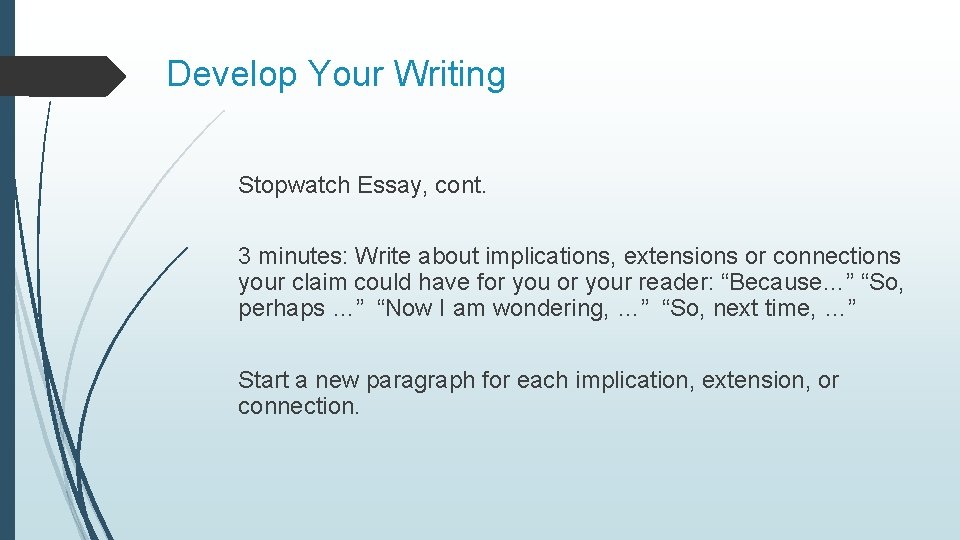 Develop Your Writing

Stopwatch Essay, cont.

3 minutes: Write about implications, extensions or connections your claim could have for you or your reader: “Because…” “So, perhaps …” “Now I am wondering, …” “So, next time, …”

Start a new paragraph for each implication, extension, or connection.